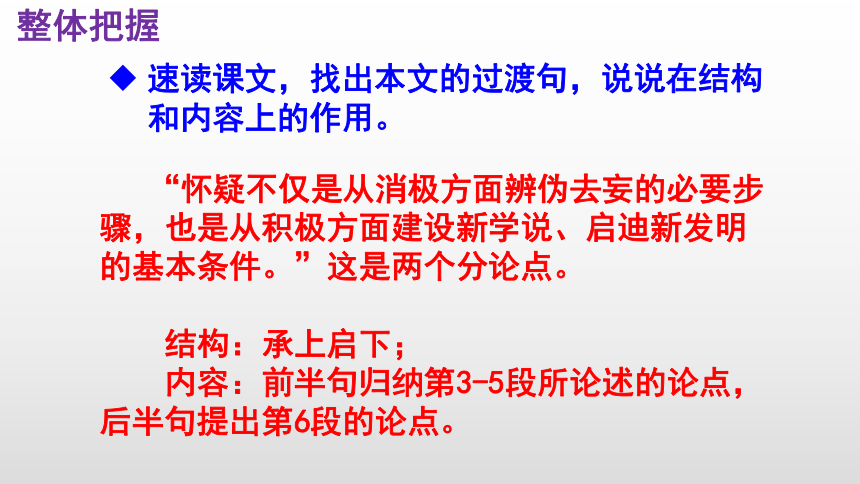 整体把握

◆ 速读课文，找出本文的过渡句，说说在结构和内容上的作用。

“怀疑不仅是从消极方面辨伪去妄的必要步骤，也是从积极方面建设新学说、启迪新发明的基本条件。”这是两个分论点。

结构：承上启下；
内容：前半句归纳第3-5段所论述的论点，后半句提出第6段的论点。